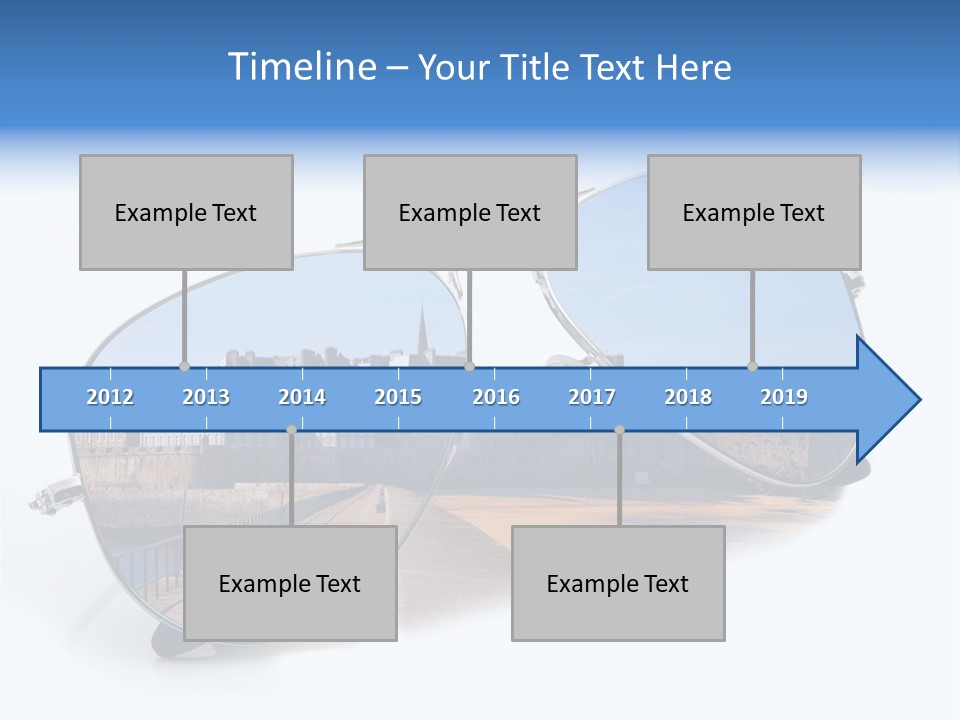 Timeline – Your Title Text Here

Example Text

Example Text

Example Text

2012 2013 2014 2015 2016 2017 2018 2019

Example Text

Example Text